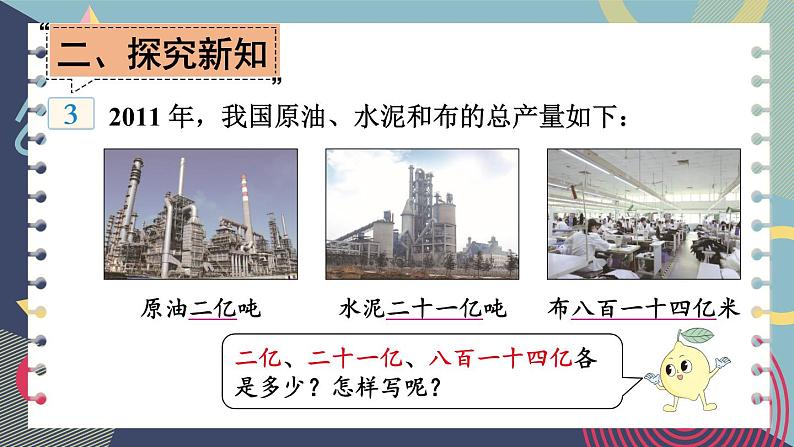 二、探究新知

3 2011 年，我国原油、水泥和布的总产量如下：

原油二亿吨

水泥二十一亿吨

布八百一十四亿米

二亿、二十一亿、八百一十四亿各是多少？怎样写呢？